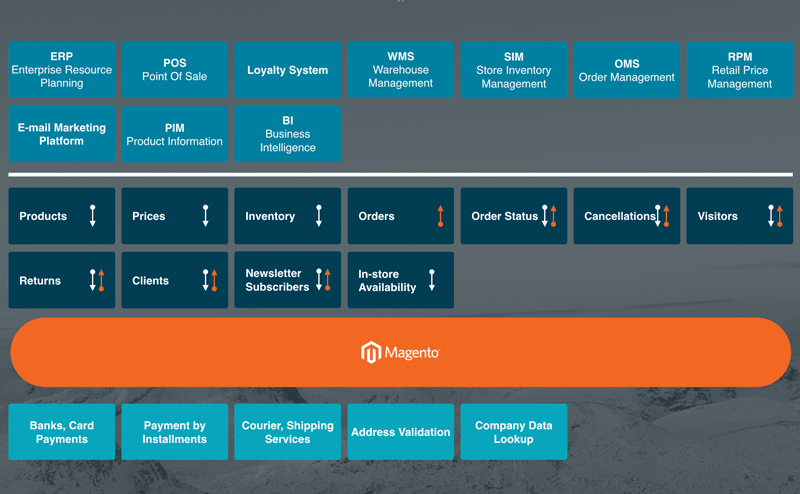 ERP
Enterprise Resource Planning

POS
Point Of Sale

Loyalty System

WMS
Warehouse Management

SIM
Store Inventory Management

OMS
Order Management

RPM
Retail Price Management

E-mail Marketing Platform

PIM
Product Information

BI
Business Intelligence

Products

Prices

Inventory

Orders

Order Status

Cancellations

Visitors

Returns

Clients

Newsletter Subscribers

In-store Availability

Magento

Banks, Card Payments

Payment by Installments

Courier, Shipping Services

Address Validation

Company Data Lookup